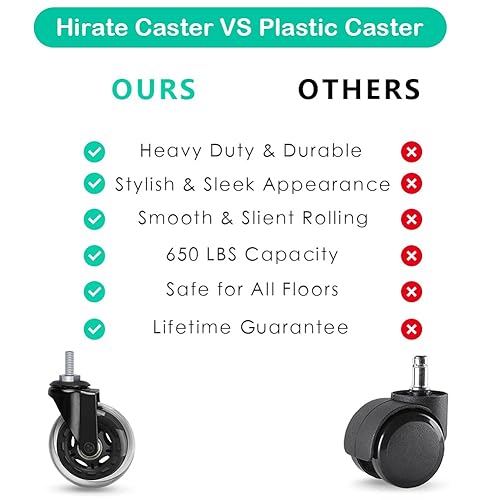 Hirate Caster VS Plastic Caster

OURS

OTHERS

Heavy Duty & Durable

Stylish & Sleek Appearance

Smooth & Slient Rolling

650 LBS Capacity

Safe for All Floors

Lifetime Guarantee